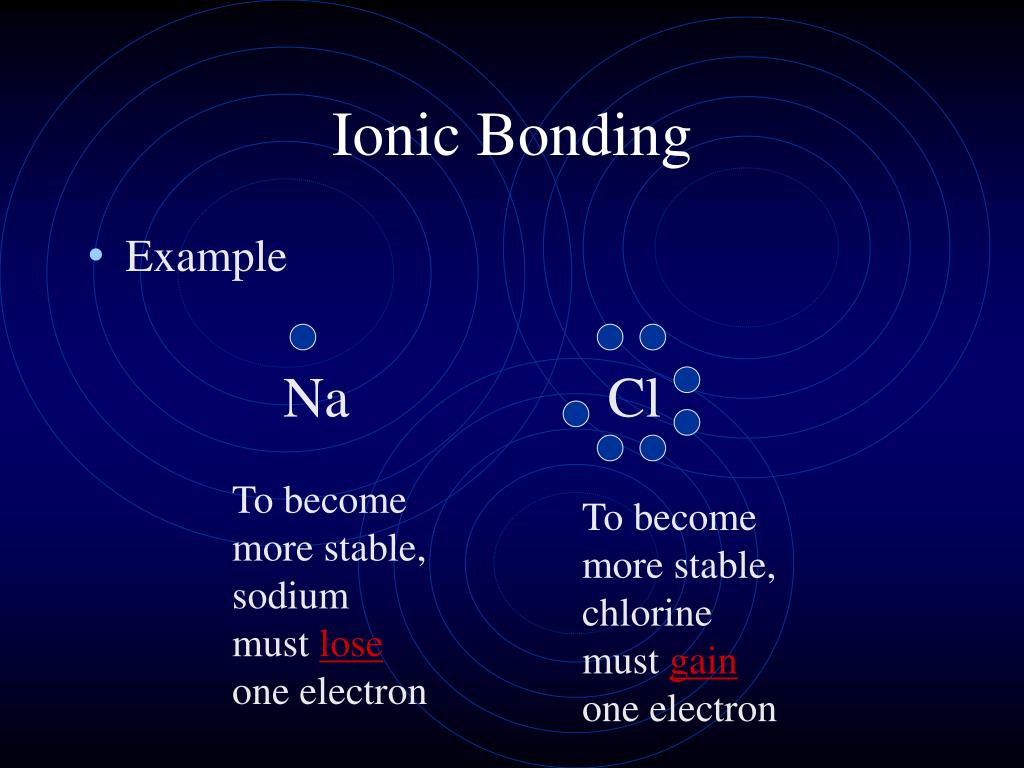 Ionic Bonding

• Example

Na

Cl

To become more stable, sodium must lose one electron

To become more stable, chlorine must gain one electron